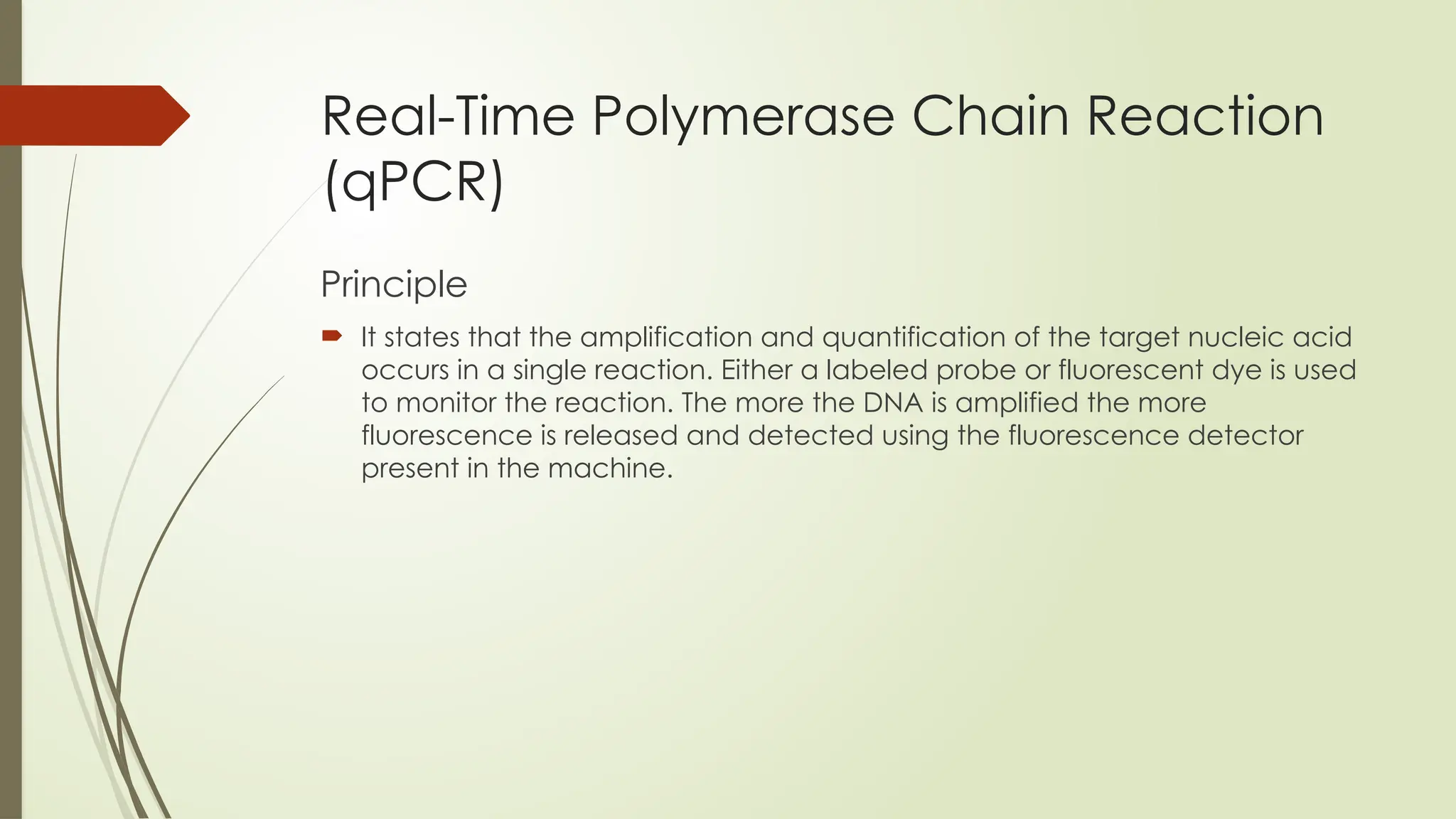 Real-Time Polymerase Chain Reaction (qPCR)

Principle

It states that the amplification and quantification of the target nucleic acid occurs in a single reaction. Either a labeled probe or fluorescent dye is used to monitor the reaction. The more the DNA is amplified the more fluorescence is released and detected using the fluorescence detector present in the machine.